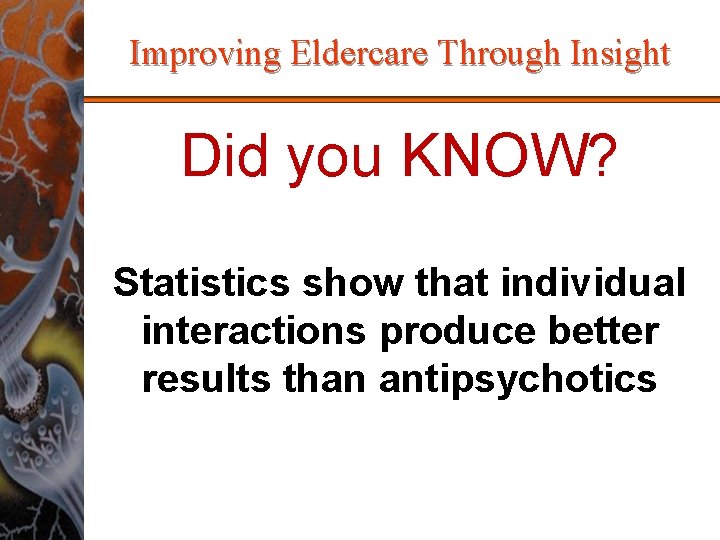 Improving Eldercare Through Insight

Did you KNOW?

Statistics show that individual interactions produce better results than antipsychotics